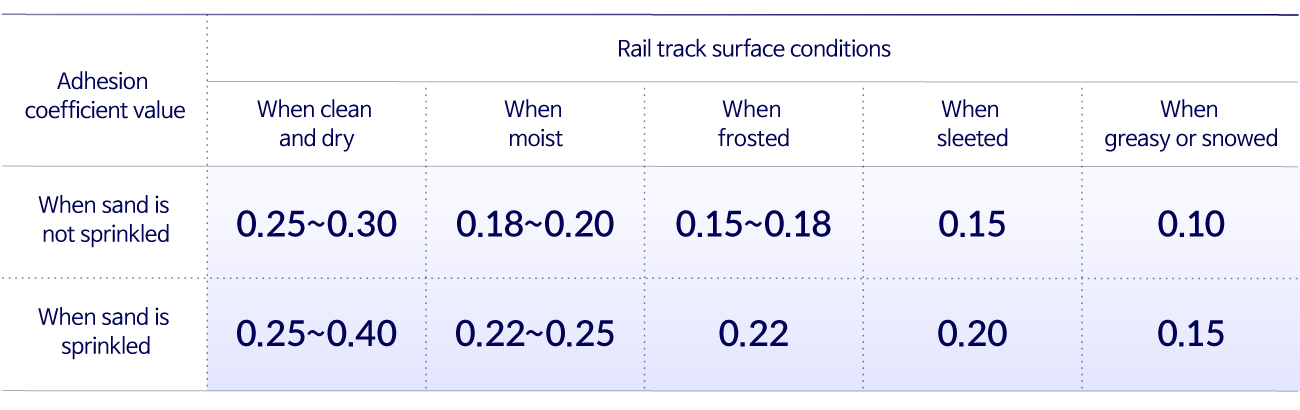 | Adhesion coefficient value | Rail track surface conditions | | | | |
|---|---|---|---|---|---|
| | When clean and dry | When moist | When frosted | When sleeted | When greasy or snowed |
| When sand is not sprinkled | 0.25~0.30 | 0.18~0.20 | 0.15~0.18 | 0.15 | 0.10 |
| When sand is sprinkled | 0.25~0.40 | 0.22~0.25 | 0.22 | 0.20 | 0.15 |